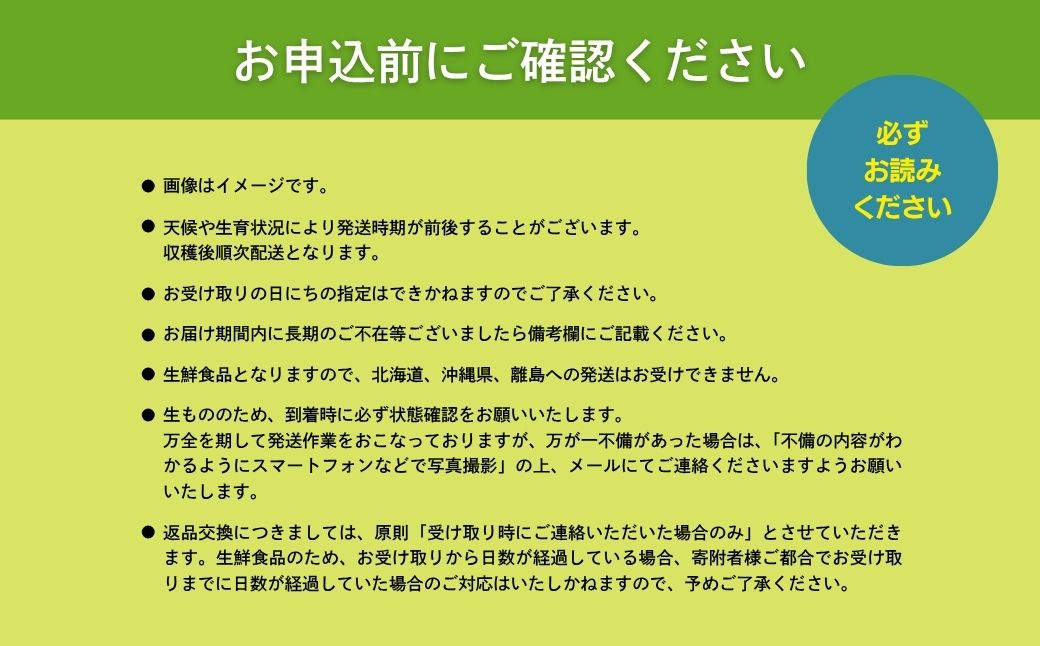 お申込前にご確認ください

必ず
お読み
ください

● 画像はイメージです。

● 天候や生育状況により発送時期が前後することがございます。
収穫後順次配送となります。

● お受け取りの日にちの指定はできかねますのでご了承ください。

● お届け期間内に長期のご不在等ございましたら備考欄にご記載ください。

● 生鮮食品となりますので、北海道、沖縄県、離島への発送はお受けできません。

● 生もののため、到着時に必ず状態確認をお願いいたします。
万全を期して発送作業をおこなっておりますが、万が一不備があった場合は、「不備の内容がわかるようにスマートフォンなどで写真撮影」の上、メールにてご連絡くださいますようお願いいたします。

● 返品交換につきましては、原則「受け取り時にご連絡いただいた場合のみ」とさせていただきます。生鮮食品のため、お受け取りから日数が経過している場合、寄附者様ご都合でお受け取りまでに日数が経過していた場合のご対応はいたしかねますので、予めご了承ください。